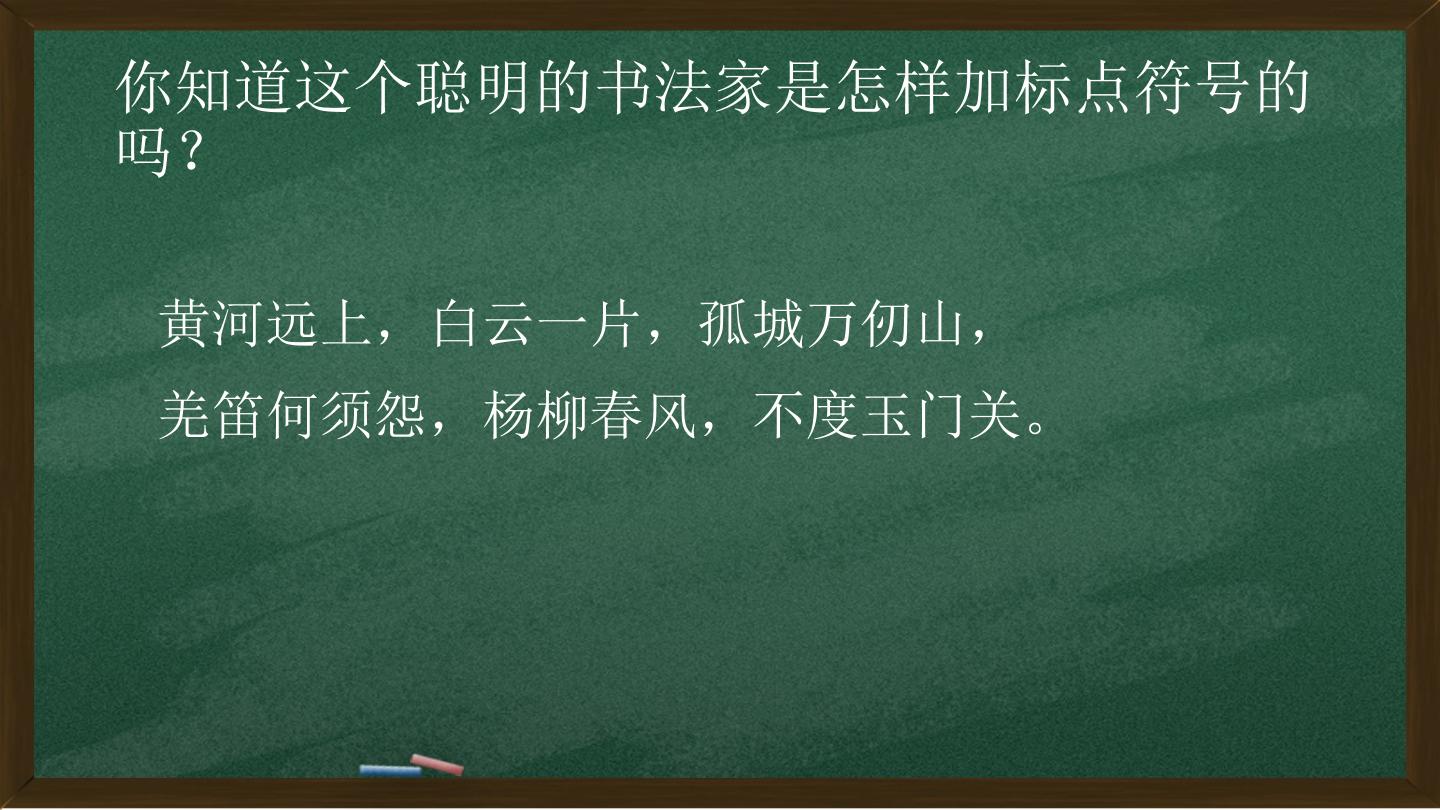 你知道这个聪明的书法家是怎样加标点符号的吗？

黄河远上，白云一片，孤城万仞山，

羌笛何须怨，杨柳春风，不度玉门关。